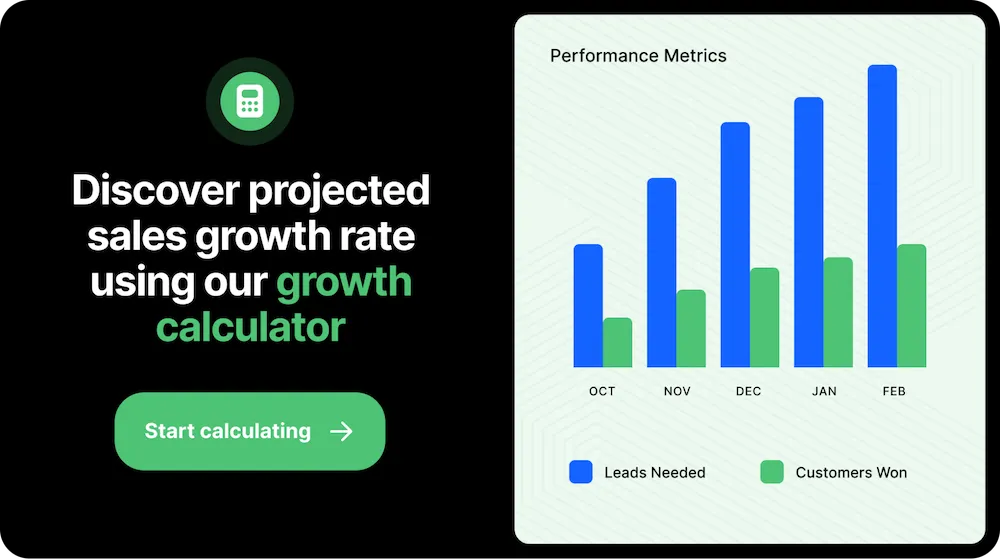 Discover projected sales growth rate using our growth calculator

Start calculating →

Performance Metrics

OCT
NOV
DEC
JAN
FEB

Leads Needed
Customers Won